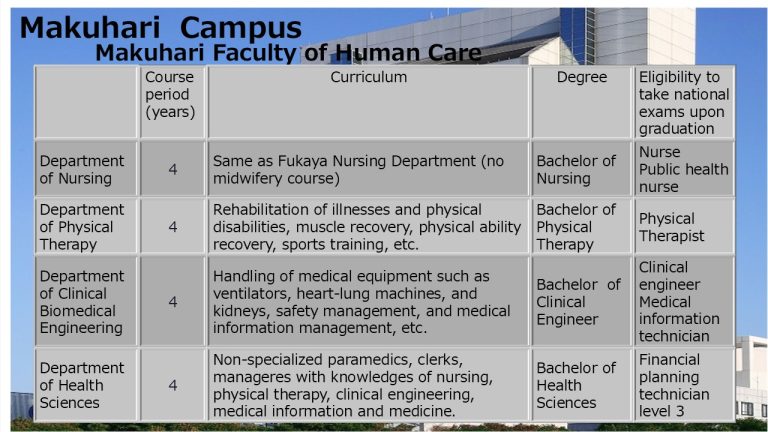 Makuhari Campus
Makuhari Faculty of Human Care

| | Course period (years) | Curriculum | Degree | Eligibility to take national exams upon graduation |
|---|---|---|---|---|
| Department of Nursing | 4 | Same as Fukaya Nursing Department (no midwifery course) | Bachelor of Nursing | Nurse Public health nurse |
| Department of Physical Therapy | 4 | Rehabilitation of illnesses and physical disabilities, muscle recovery, physical ability recovery, sports training, etc. | Bachelor of Physical Therapy | Physical Therapist |
| Department of Clinical Biomedical Engineering | 4 | Handling of medical equipment such as ventilators, heart-lung machines, and kidneys, safety management, and medical information management, etc. | Bachelor of Clinical Engineer | Clinical engineer Medical information technician |
| Department of Health Sciences | 4 | Non-specialized paramedics, clerks, manageres with knowledges of nursing, physical therapy, clinical engineering, medical information and medicine. | Bachelor of Health Sciences | Financial planning technician level 3 |